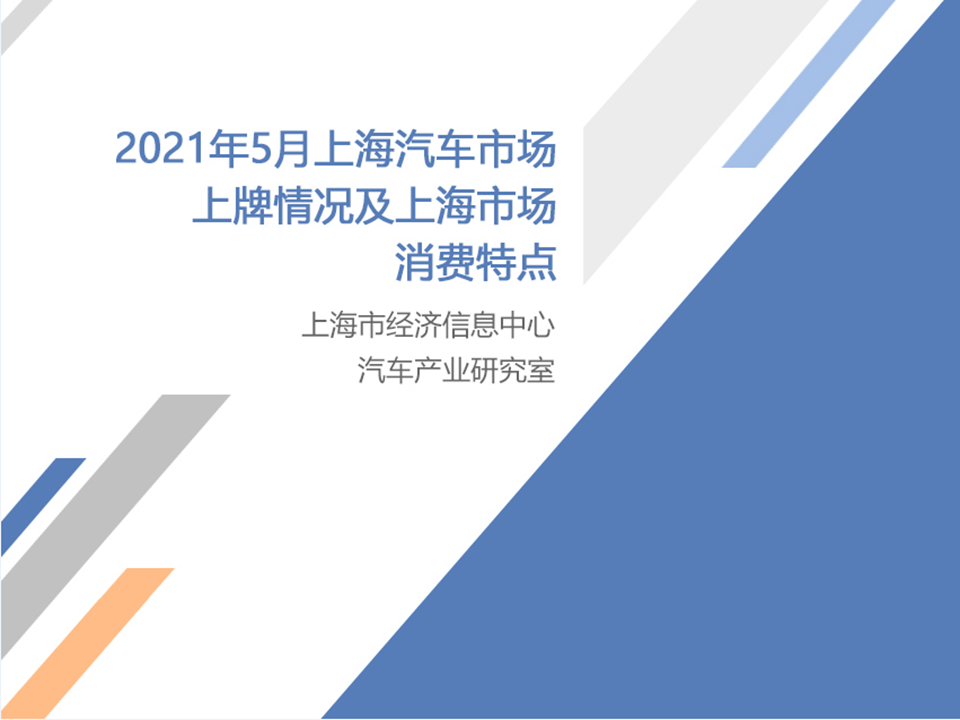 2021年5月上海汽车市场上牌情况及上海市场消费特点

上海市经济信息中心
汽车产业研究室